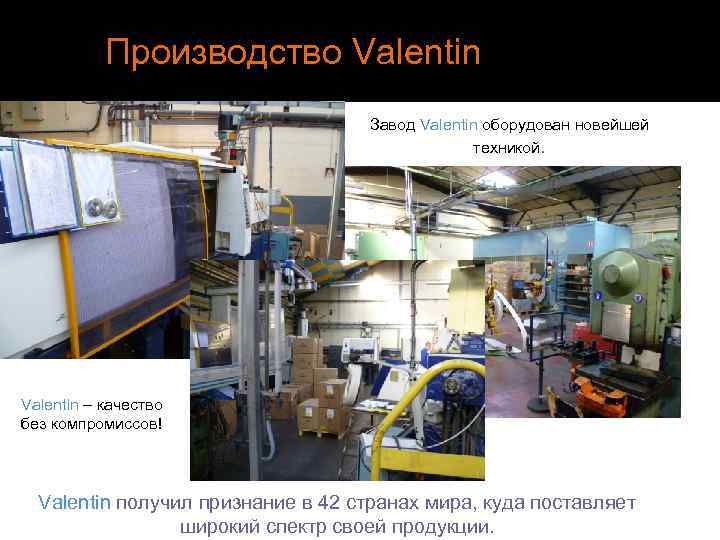 Производство Valentin

Завод Valentin оборудован новейшей техникой.

Valentin – качество без компромиссов!

Valentin получил признание в 42 странах мира, куда поставляет широкий спектр своей продукции.